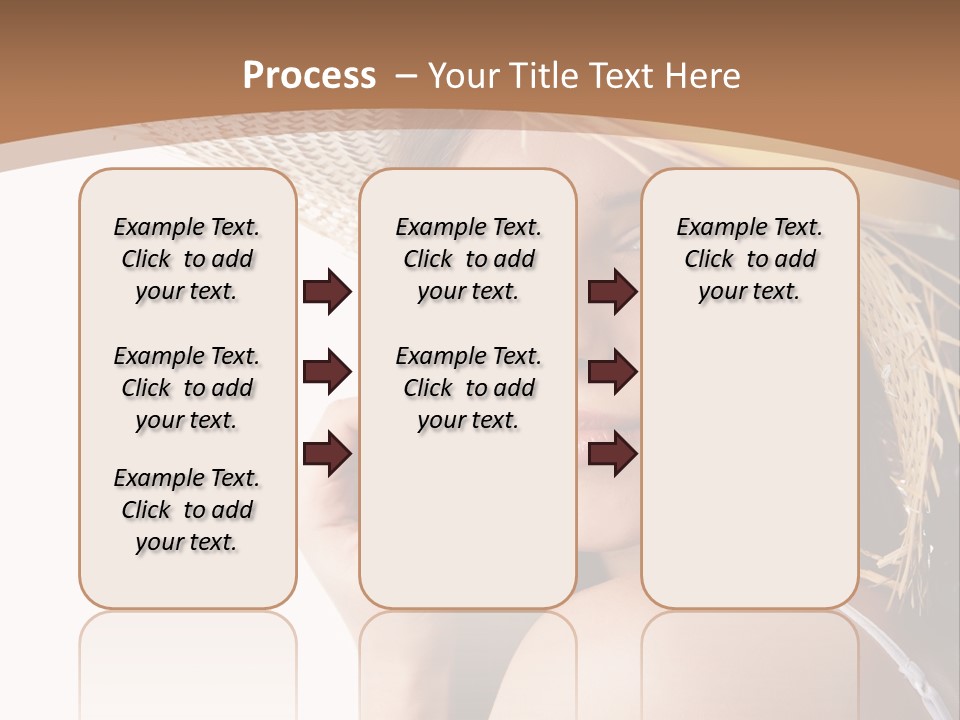 Process – Your Title Text Here

Example Text. Click to add your text.

Example Text. Click to add your text.

Example Text. Click to add your text.

Example Text. Click to add your text.

Example Text. Click to add your text.

Example Text. Click to add your text.